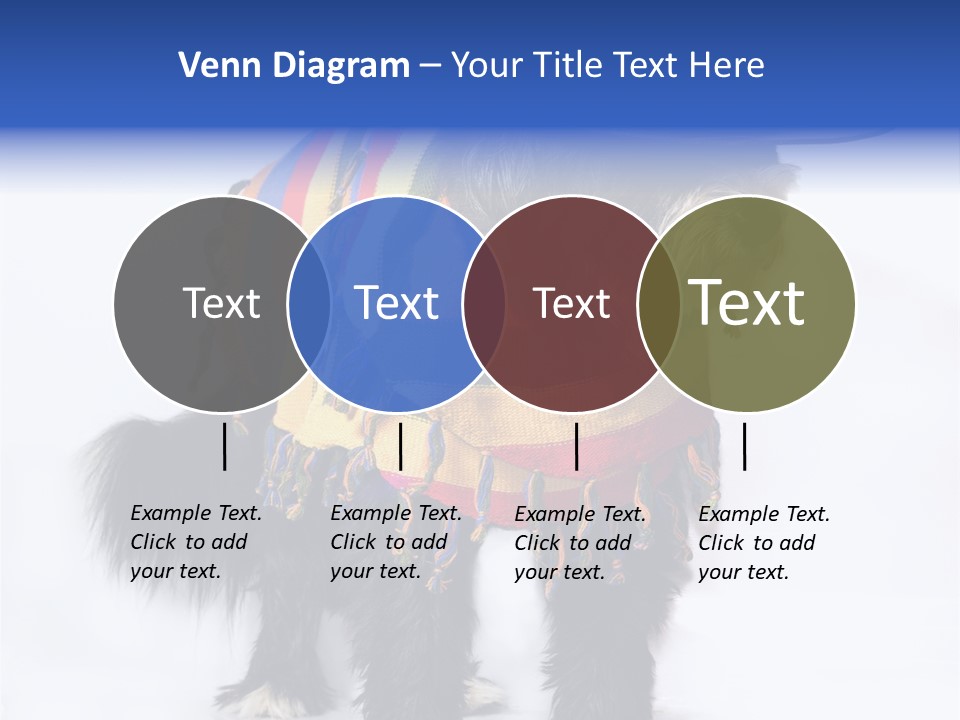 Venn Diagram – Your Title Text Here

Text

Text

Text

Text

Example Text. Click to add your text.

Example Text. Click to add your text.

Example Text. Click to add your text.

Example Text. Click to add your text.